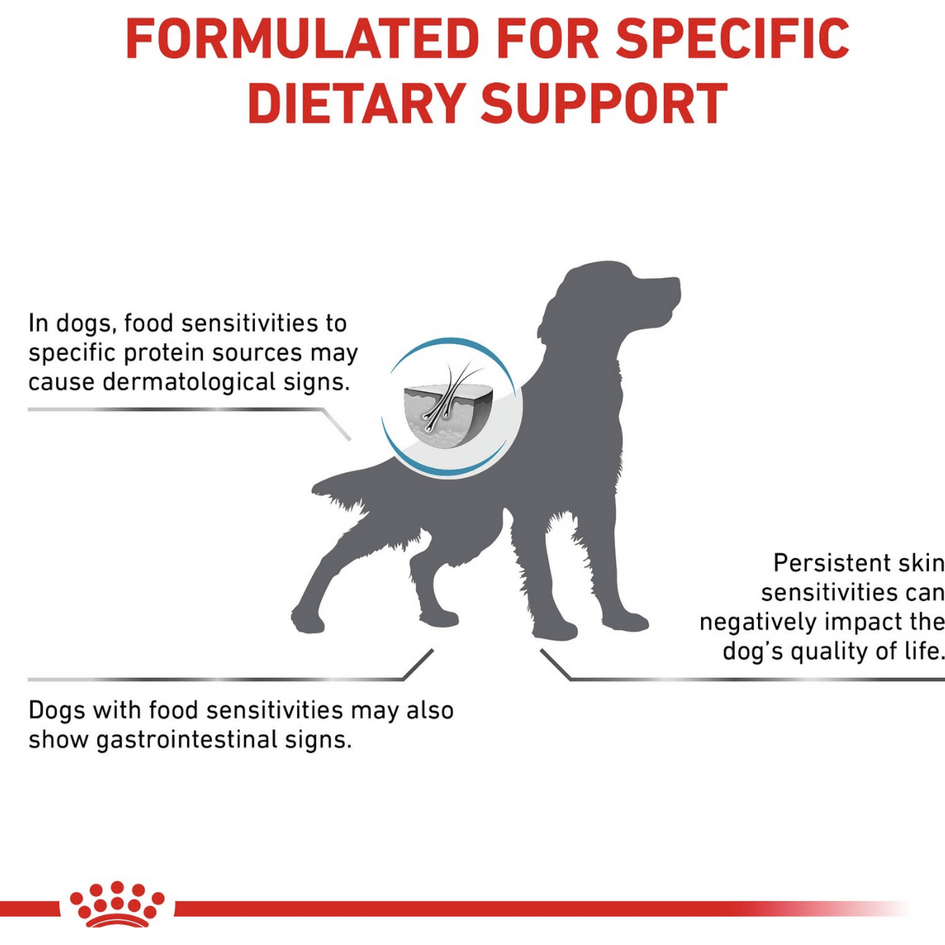 FORMULATED FOR SPECIFIC DIETARY SUPPORT

In dogs, food sensitivities to specific protein sources may cause dermatological signs.

Persistent skin sensitivities can negatively impact the dog's quality of life.

Dogs with food sensitivities may also show gastrointestinal signs.